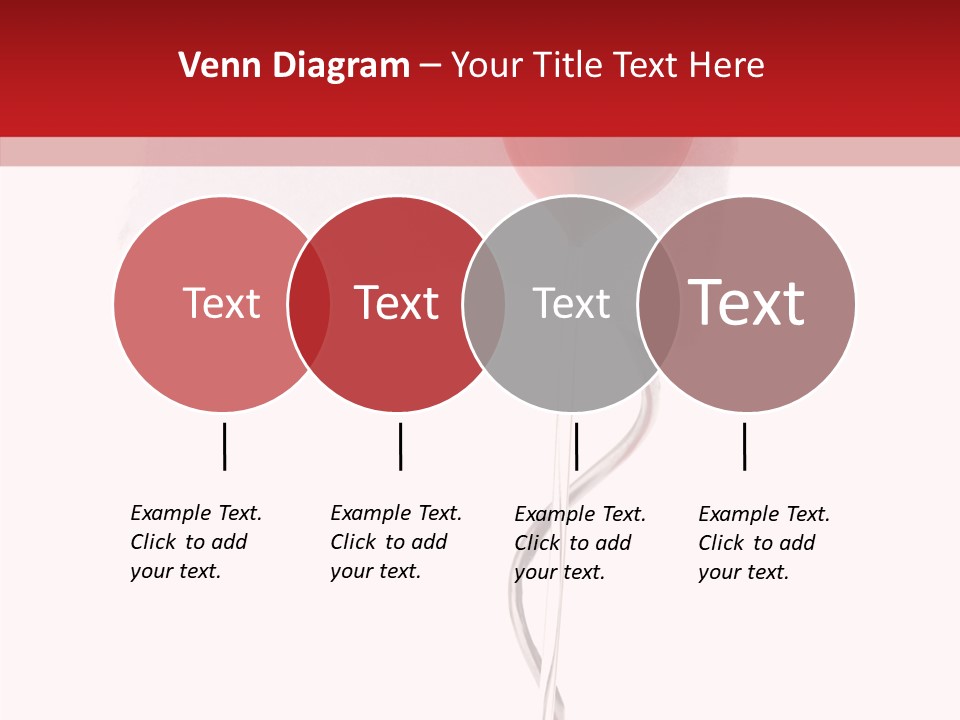 Venn Diagram – Your Title Text Here

Text

Text

Text

Text

Example Text. Click to add your text.

Example Text. Click to add your text.

Example Text. Click to add your text.

Example Text. Click to add your text.